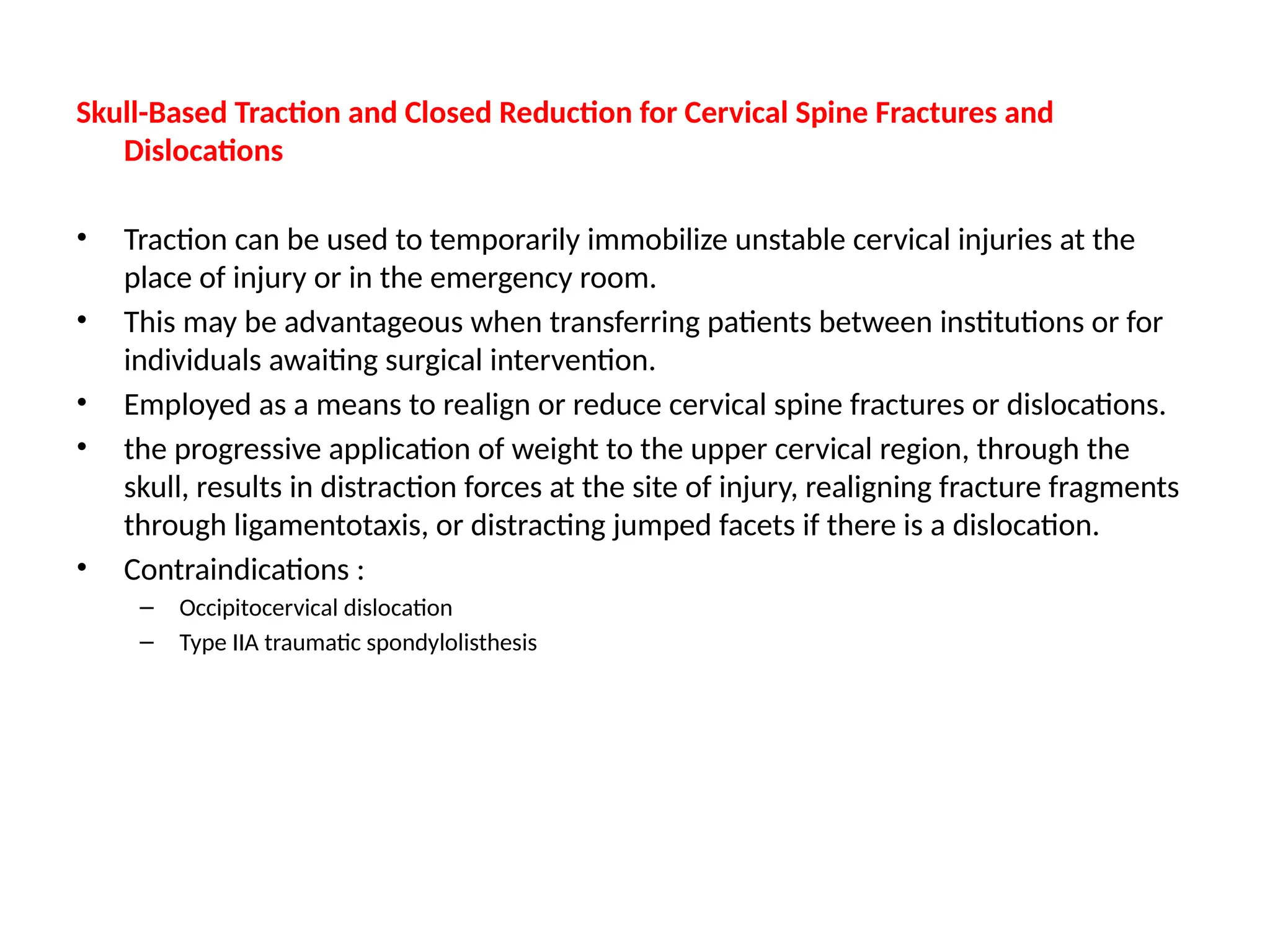 Skull-Based Traction and Closed Reduction for Cervical Spine Fractures and Dislocations

• Traction can be used to temporarily immobilize unstable cervical injuries at the place of injury or in the emergency room.
• This may be advantageous when transferring patients between institutions or for individuals awaiting surgical intervention.
• Employed as a means to realign or reduce cervical spine fractures or dislocations.
• the progressive application of weight to the upper cervical region, through the skull, results in distraction forces at the site of injury, realigning fracture fragments through ligamentotaxis, or distracting jumped facets if there is a dislocation.
• Contraindications :
– Occipitocervical dislocation
– Type IIA traumatic spondylolisthesis